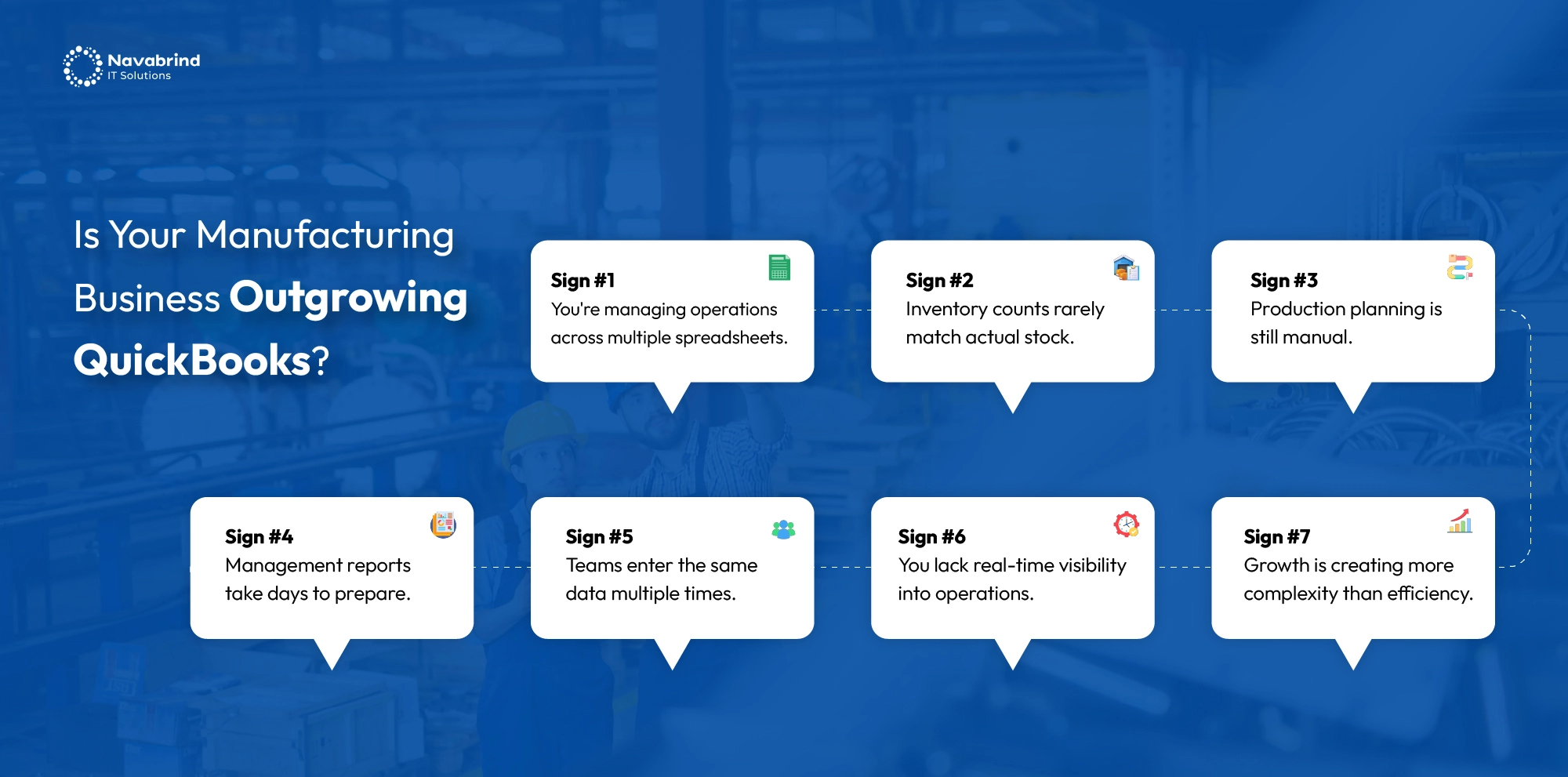 Navabrind
IT Solutions

Is Your Manufacturing Business Outgrowing QuickBooks?

Sign #1
You're managing operations across multiple spreadsheets.

Sign #2
Inventory counts rarely match actual stock.

Sign #3
Production planning is still manual.

Sign #4
Management reports take days to prepare.

Sign #5
Teams enter the same data multiple times.

Sign #6
You lack real-time visibility into operations.

Sign #7
Growth is creating more complexity than efficiency.